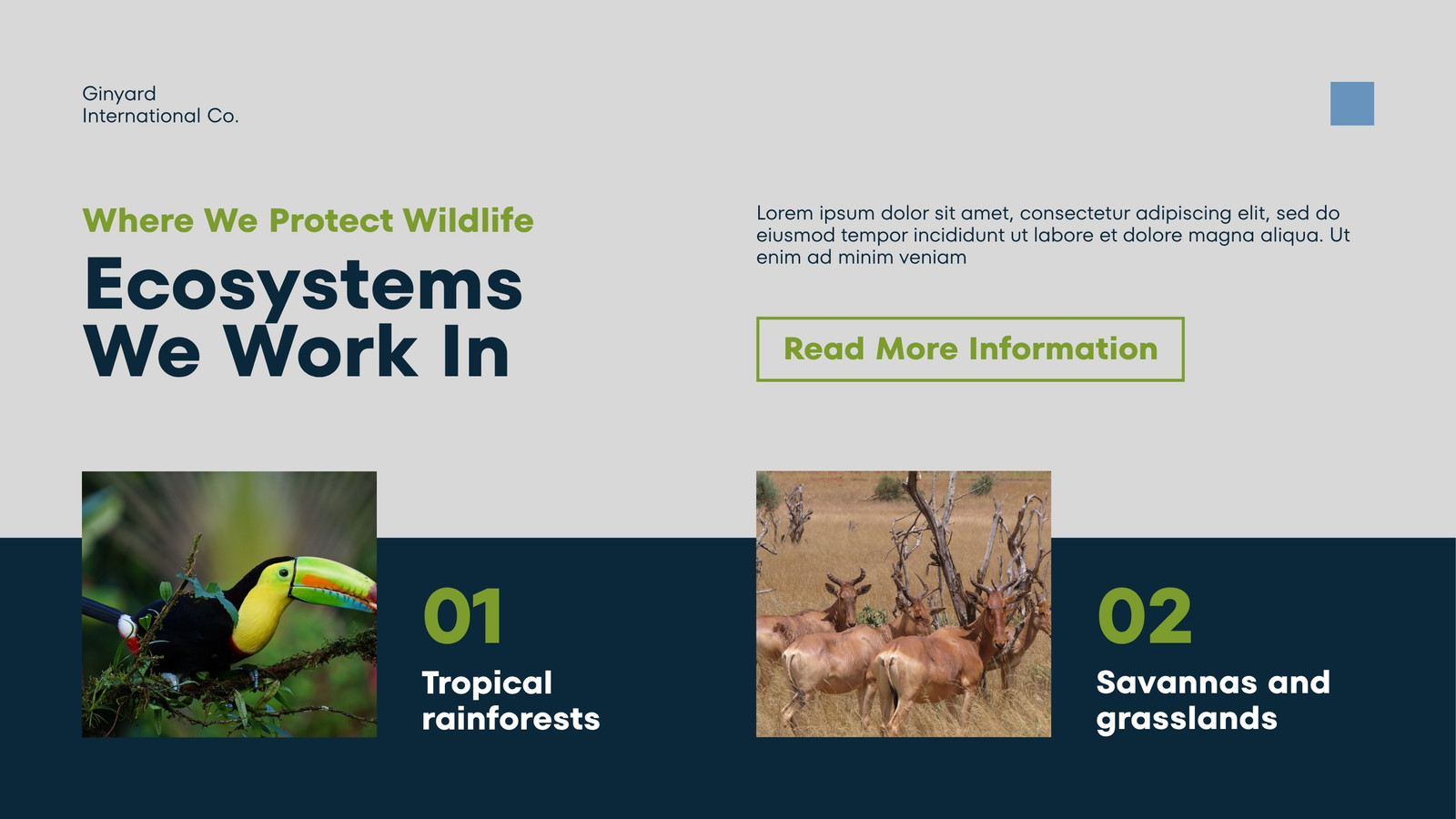 Ginyard
International Co.

Where We Protect Wildlife

Ecosystems We Work In

Lorem ipsum dolor sit amet, consectetur adipiscing elit, sed do eiusmod tempor incididunt ut labore et dolore magna aliqua. Ut enim ad minim veniam

Read More Information

01

Tropical rainforests

02

Savannas and grasslands